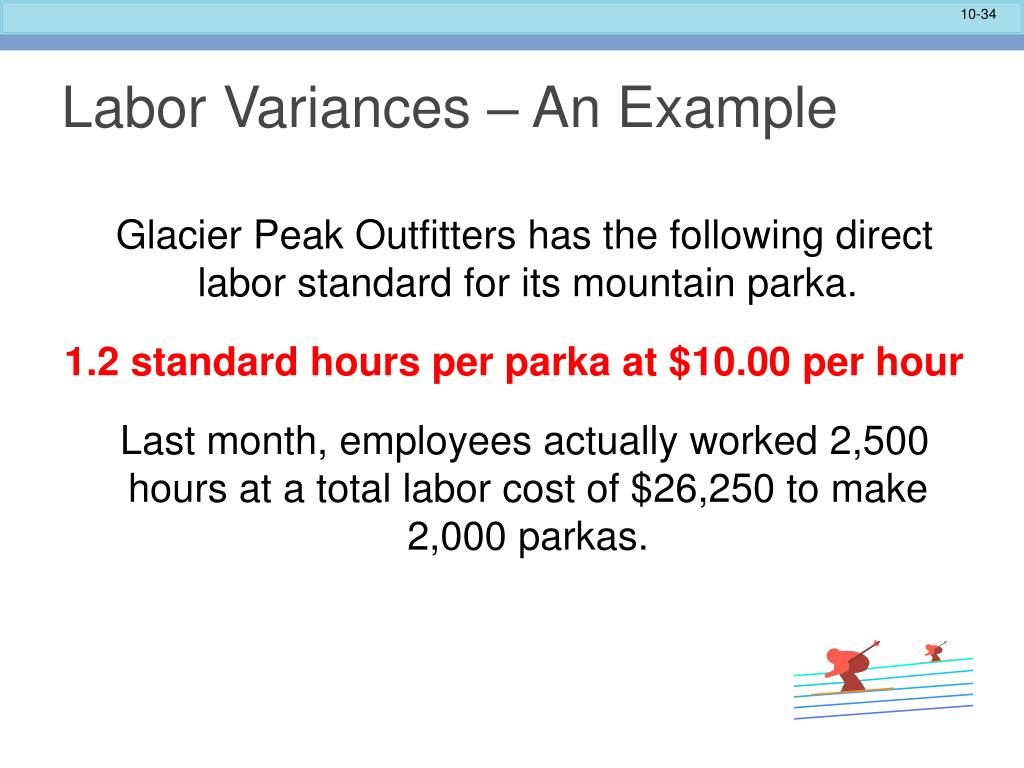 10-34

Labor Variances – An Example

Glacier Peak Outfitters has the following direct labor standard for its mountain parka.

1.2 standard hours per parka at \$10.00 per hour

Last month, employees actually worked 2,500 hours at a total labor cost of \$26,250 to make 2,000 parkas.